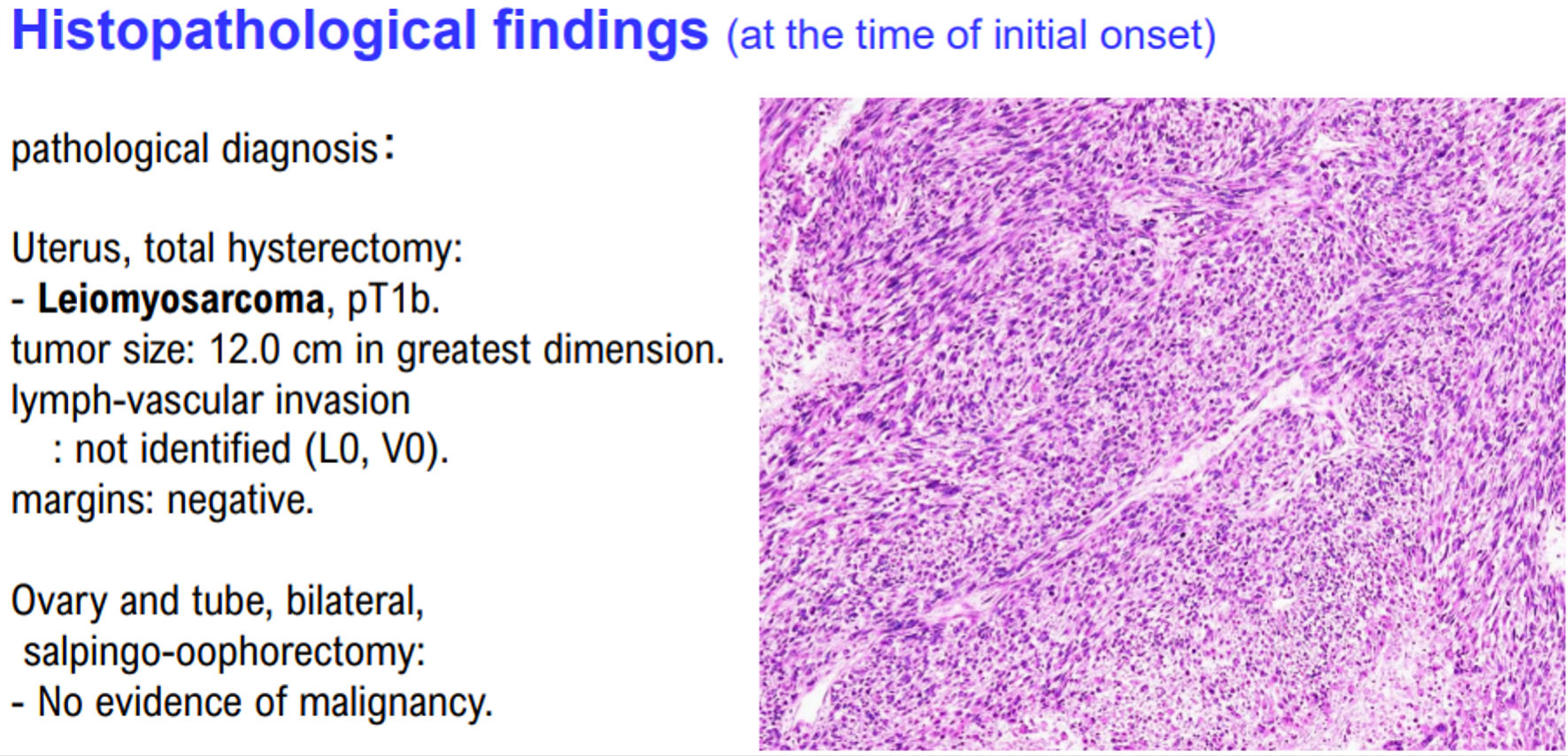 Histopathological findings (at the time of initial onset)

pathological diagnosis:

Uterus, total hysterectomy:
- Leiomyosarcoma, pT1b.
tumor size: 12.0 cm in greatest dimension.
lymph-vascular invasion
: not identified (L0, V0).
margins: negative.

Ovary and tube, bilateral, salpingo-oophorectomy:
- No evidence of malignancy.